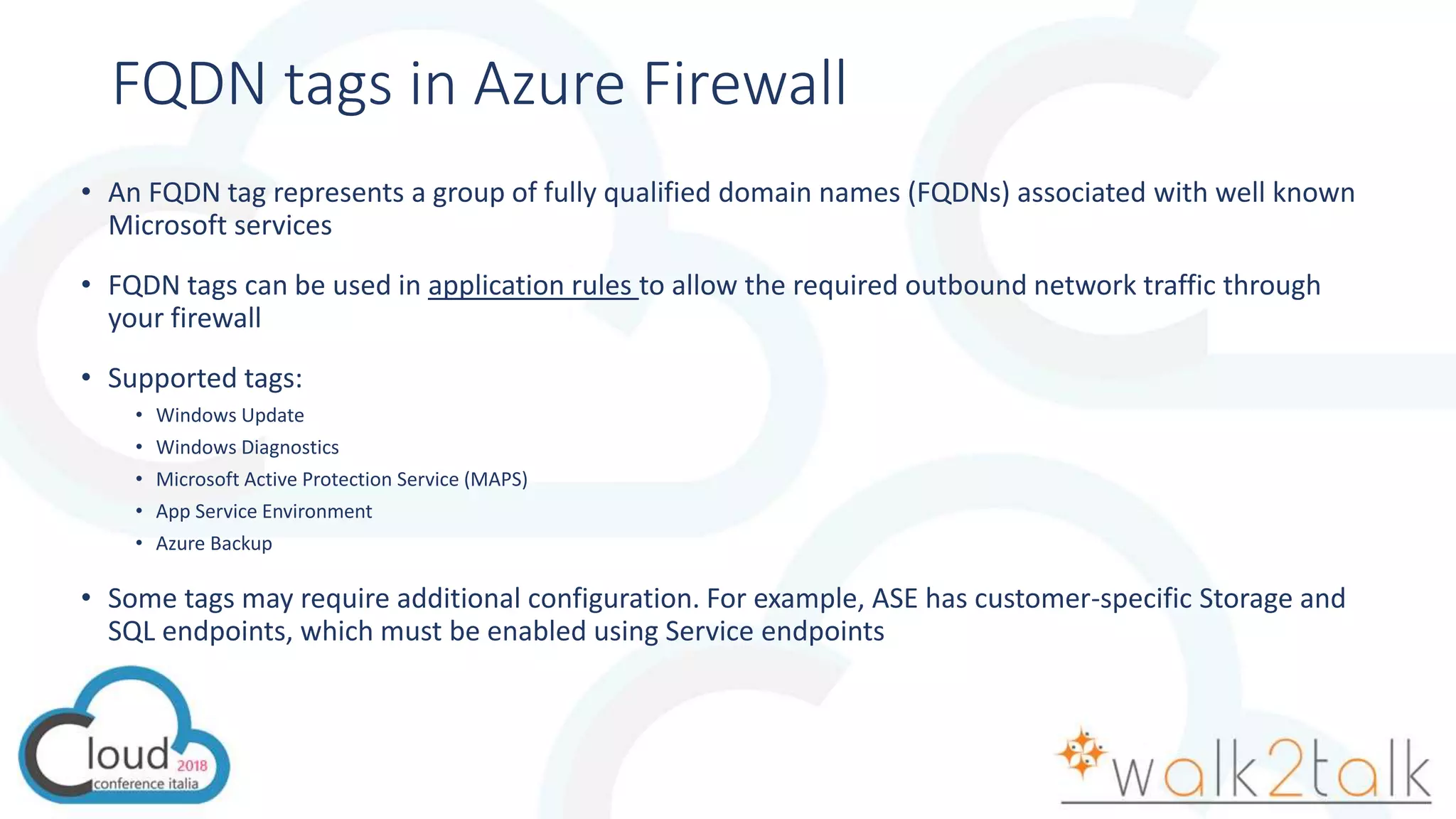 FQDN tags in Azure Firewall

• An FQDN tag represents a group of fully qualified domain names (FQDNs) associated with well known Microsoft services

• FQDN tags can be used in application rules to allow the required outbound network traffic through your firewall

• Supported tags:
  • Windows Update
  • Windows Diagnostics
  • Microsoft Active Protection Service (MAPS)
  • App Service Environment
  • Azure Backup

• Some tags may require additional configuration. For example, ASE has customer-specific Storage and SQL endpoints, which must be enabled using Service endpoints

Cloud 2018 conference italia

walk2talk